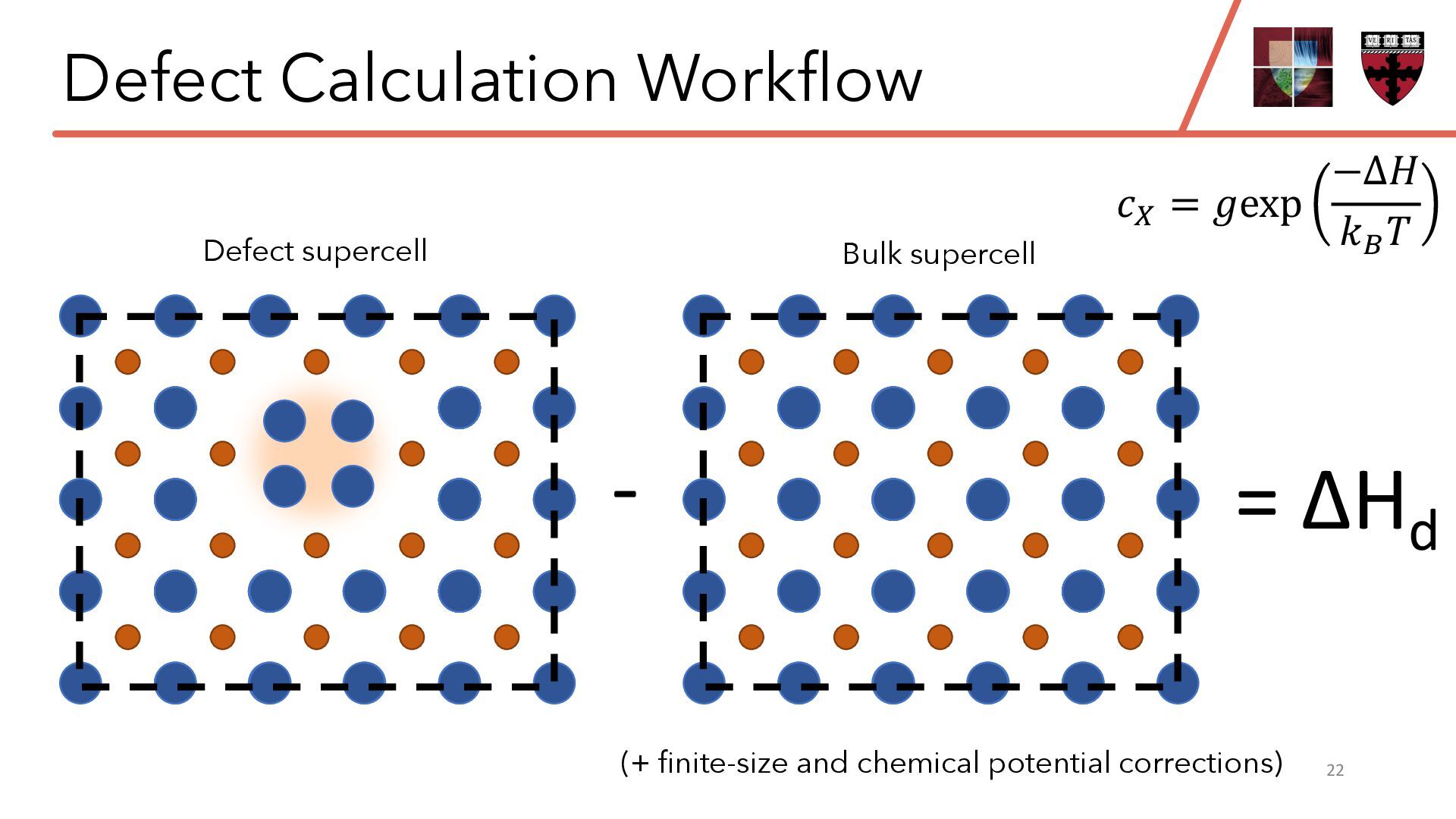 Defect Calculation Workflow

VE RI TAS

$c_X = g\exp\left(\frac{-\Delta H}{k_B T}\right)$

Defect supercell

Bulk supercell

-

$= \Delta H_d$

(+ finite-size and chemical potential corrections)

22